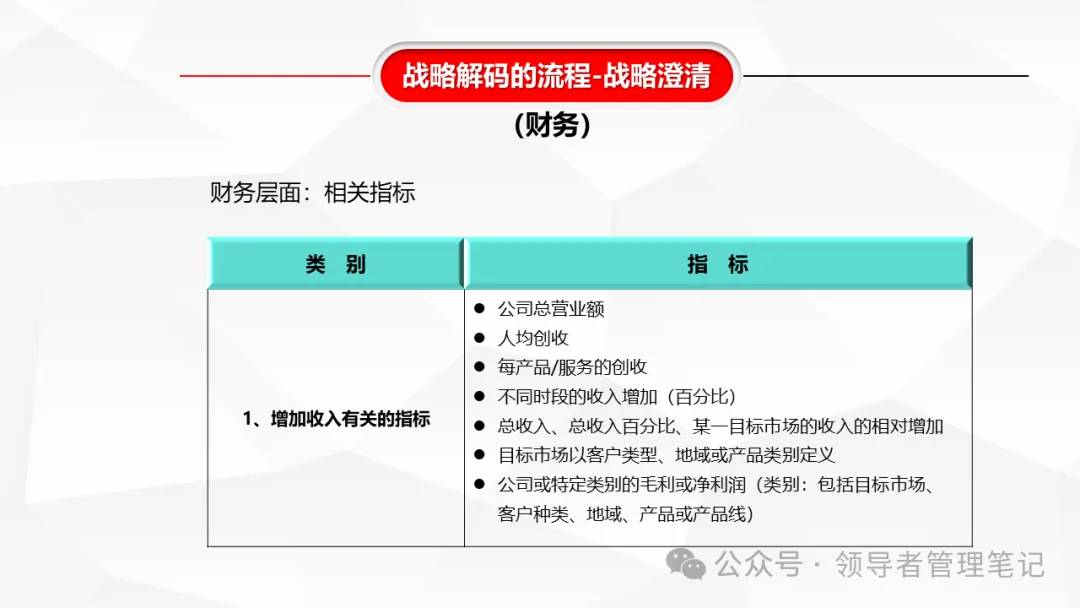 战略解码的流程-战略澄清

（财务）

财务层面：相关指标

| 类　别 | 指　标 |
|---|---|
| 1、增加收入有关的指标 | ● 公司总营业额<br>● 人均创收<br>● 每产品/服务的创收<br>● 不同时段的收入增加（百分比）<br>● 总收入、总收入百分比、某一目标市场的收入的相对增加<br>● 目标市场以客户类型、地域或产品类别定义<br>● 公司或特定类别的毛利或净利润（类别：包括目标市场、客户种类、地域、产品或产品线） |

公众号 · 领导者管理笔记